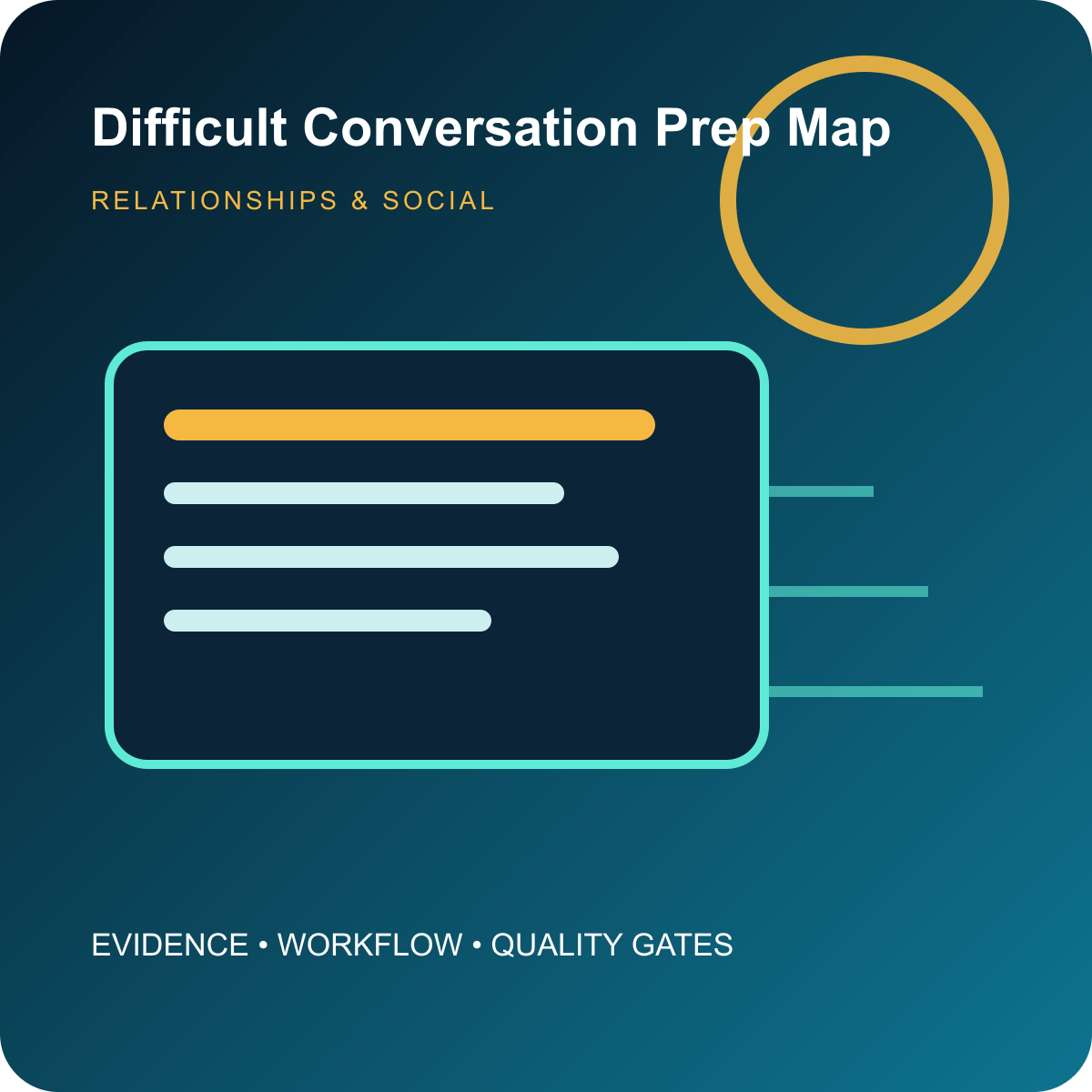 Difficult Conversation Prep Map

RELATIONSHIPS & SOCIAL

EVIDENCE • WORKFLOW • QUALITY GATES